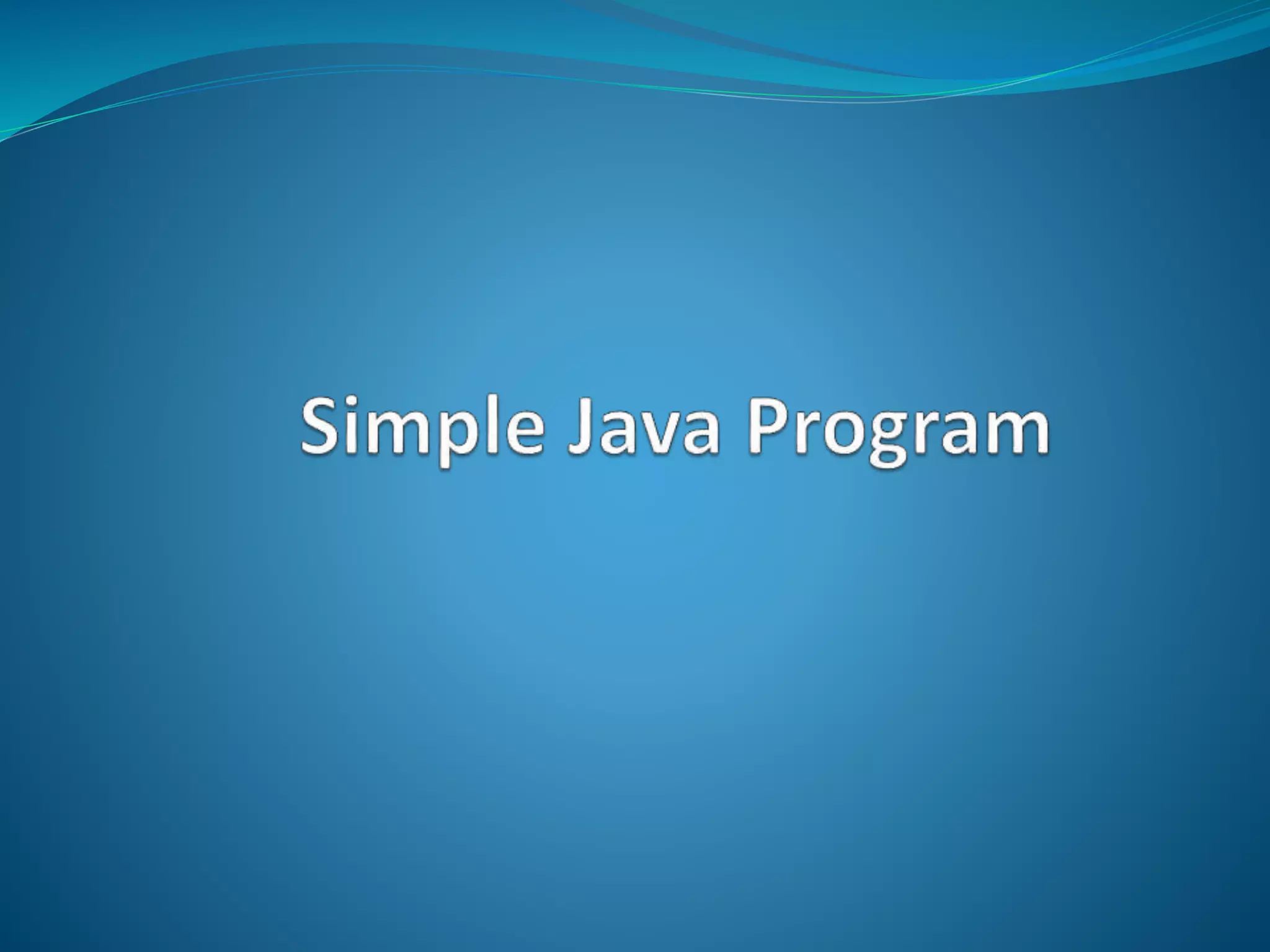 Simple Java Program